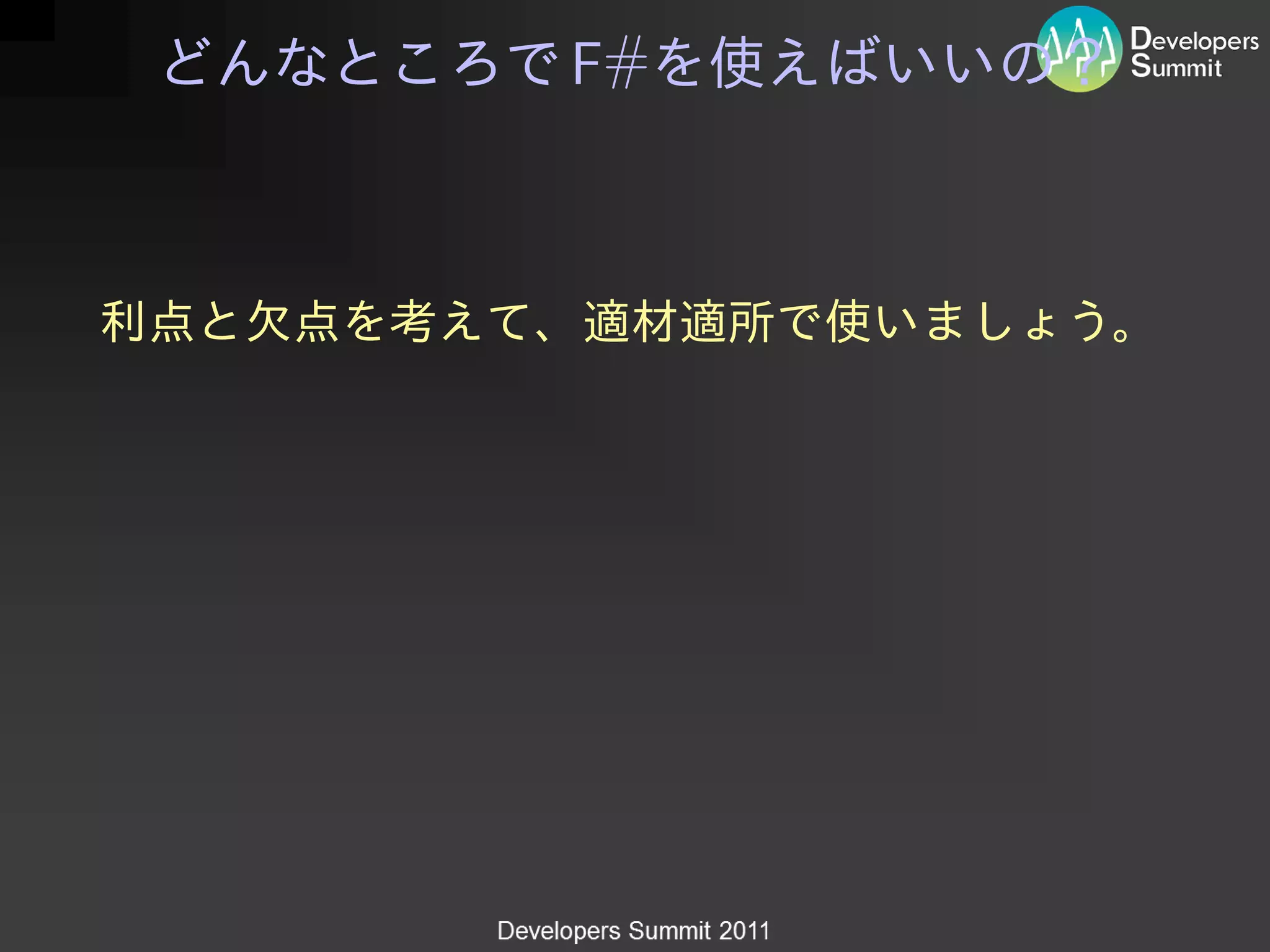 どんなところでF#を使えばいいの？

Developers Summit

利点と欠点を考えて、適材適所で使いましょう。

Developers Summit 2011